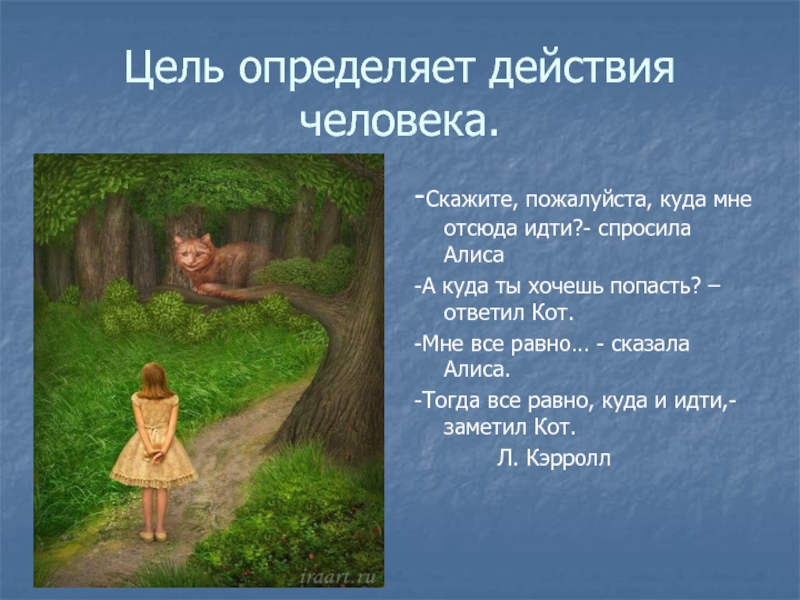 Цель определяет действия человека.

-Скажите, пожалуйста, куда мне отсюда идти?- спросила Алиса

-А куда ты хочешь попасть? – ответил Кот.

-Мне все равно… - сказала Алиса.

-Тогда все равно, куда и идти,- заметил Кот.

Л. Кэрролл

iraart.ru